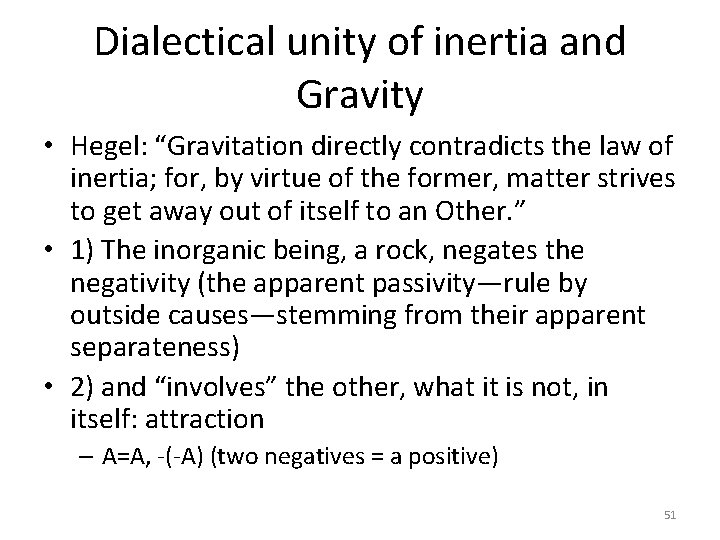 Dialectical unity of inertia and Gravity

• Hegel: “Gravitation directly contradicts the law of inertia; for, by virtue of the former, matter strives to get away out of itself to an Other.”
• 1) The inorganic being, a rock, negates the negativity (the apparent passivity—rule by outside causes—stemming from their apparent separateness)
• 2) and “involves” the other, what it is not, in itself: attraction
– A=A, -(-A) (two negatives = a positive)

51